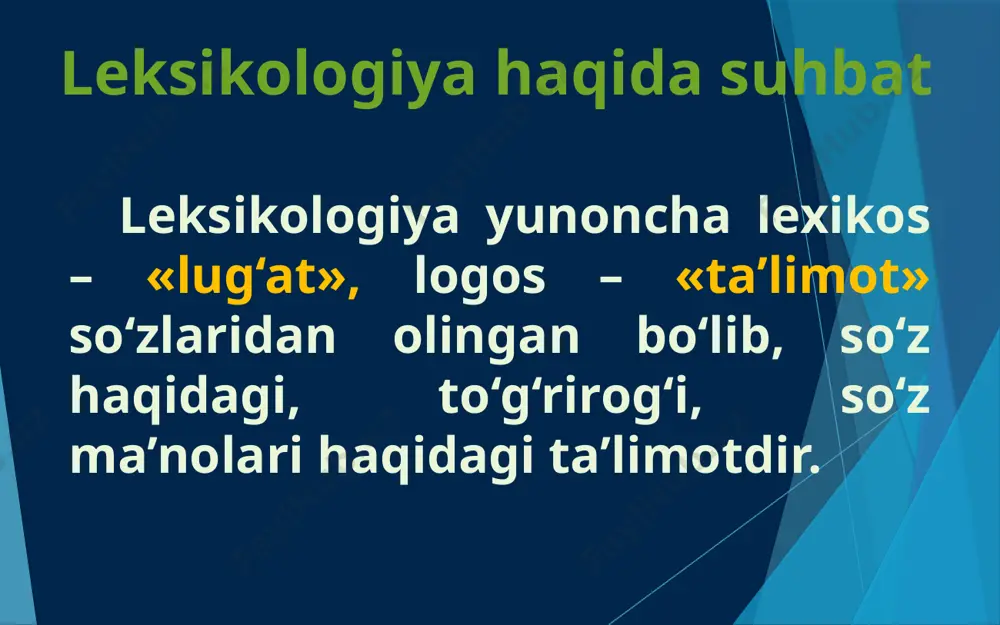 Leksikologiya haqida suhbat

Leksikologiya yunoncha lexikos – «lug‘at», logos – «ta’limot» so‘zlaridan olingan bo‘lib, so‘z haqidagi, to‘g‘rirog‘i, so‘z ma’nolari haqidagi ta’limotdir.